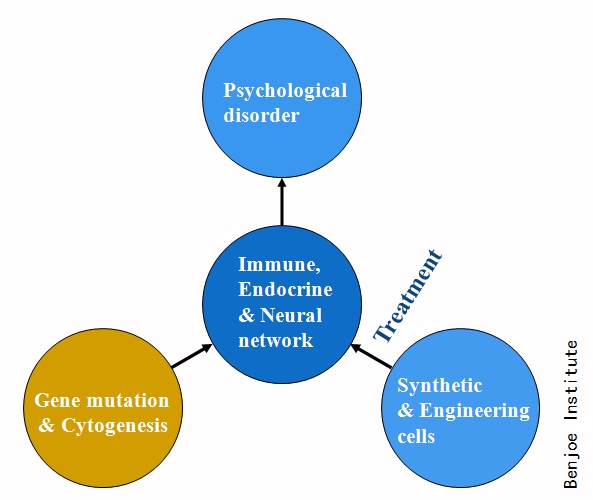 Psychological disorder

Immune, Endocrine & Neural network

Treatment

Gene mutation & Cytogenesis

Synthetic & Engineering cells

Benjoe Institute